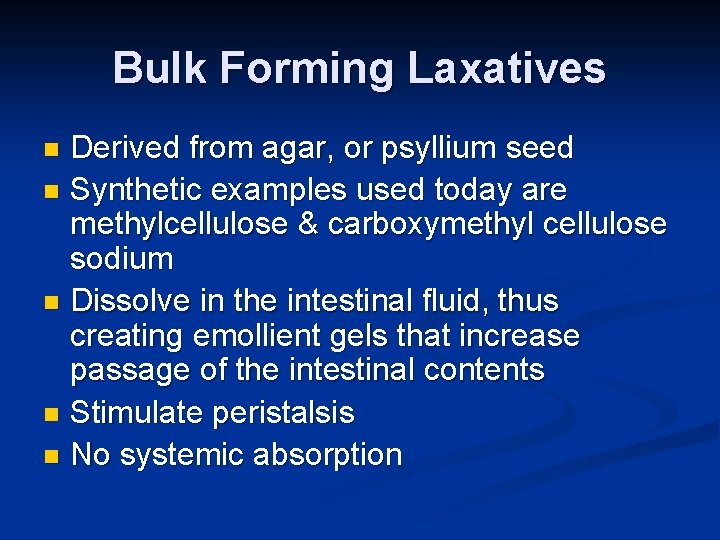 Bulk Forming Laxatives

- Derived from agar, or psyllium seed
- Synthetic examples used today are methylcellulose & carboxymethyl cellulose sodium
- Dissolve in the intestinal fluid, thus creating emollient gels that increase passage of the intestinal contents
- Stimulate peristalsis
- No systemic absorption